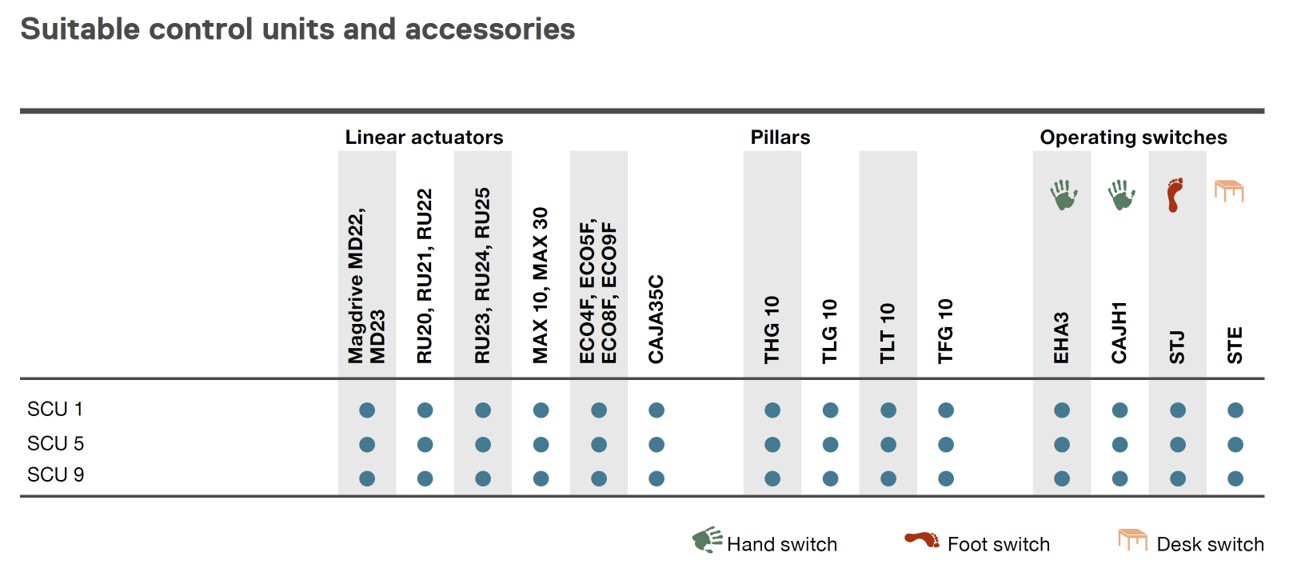 Suitable control units and accessories

| | Linear actuators | | | | | | Pillars | | | | Operating switches | | | |
|---|---|---|---|---|---|---|---|---|---|---|---|---|---|---|
| | Magdrive MD22, MD23 | RU20, RU21, RU22 | RU23, RU24, RU25 | MAX 10, MAX 30 | ECO4F, ECO5F, ECO8F, ECO9F | CAJA35C | THG 10 | TLG 10 | TLT 10 | TFG 10 | EHA3 | CAJH1 | STJ | STE |
| SCU 1 | ● | ● | ● | ● | ● | ● | ● | ● | ● | ● | ● | ● | ● | ● |
| SCU 5 | ● | ● | ● | ● | ● | ● | ● | ● | ● | ● | ● | ● | ● | ● |
| SCU 9 | ● | ● | ● | ● | ● | ● | ● | ● | ● | ● | ● | ● | ● | ● |

Hand switch Foot switch Desk switch